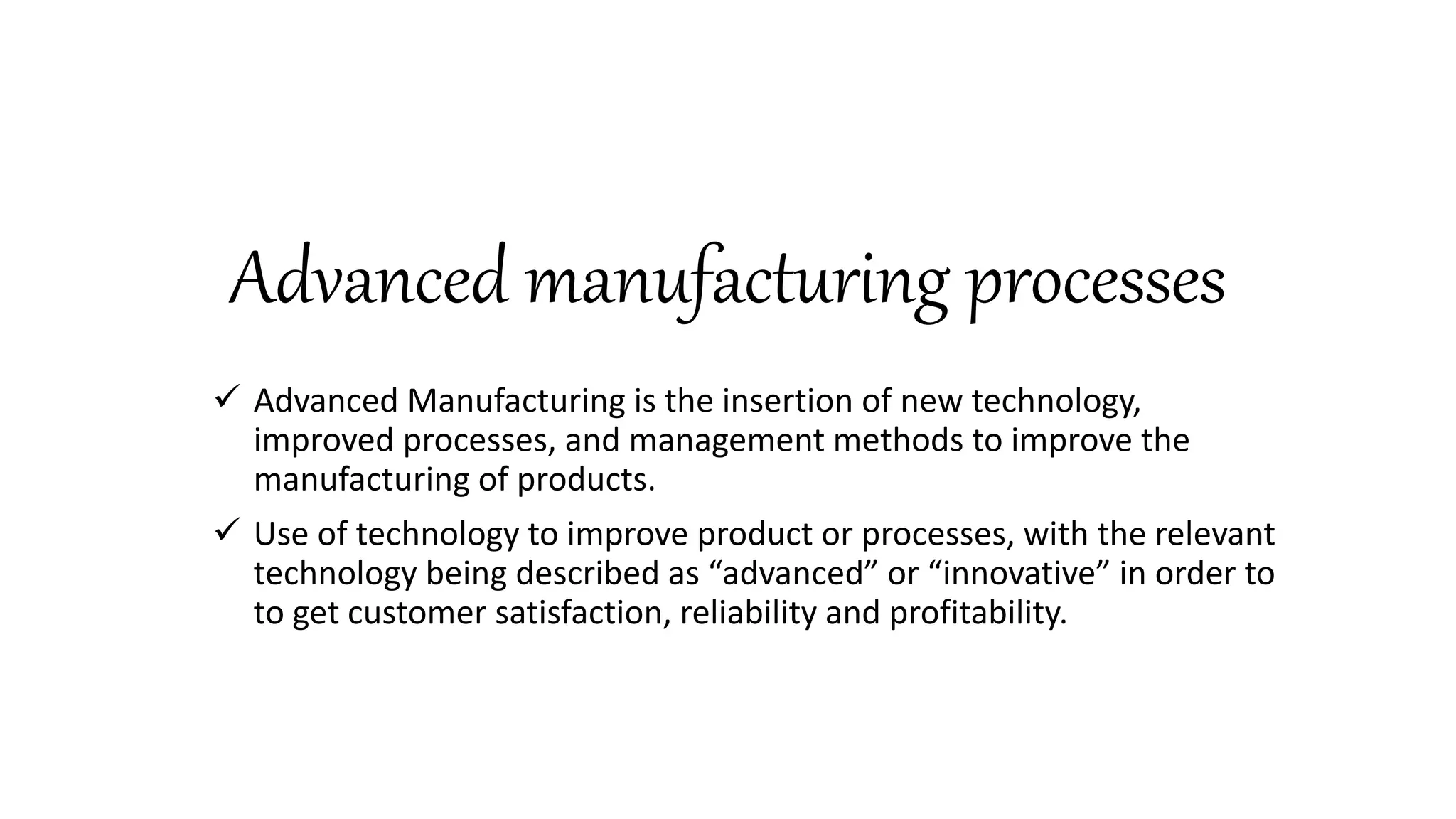 Advanced manufacturing processes

✓ Advanced Manufacturing is the insertion of new technology, improved processes, and management methods to improve the manufacturing of products.

✓ Use of technology to improve product or processes, with the relevant technology being described as “advanced” or “innovative” in order to to get customer satisfaction, reliability and profitability.